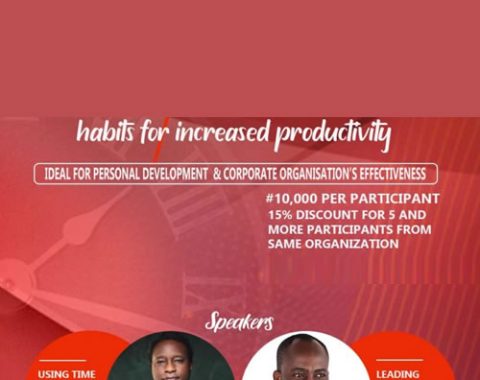 habits for increased productivity

IDEAL FOR PERSONAL DEVELOPMENT & CORPORATE ORGANISATION'S EFFECTIVENESS

#10,000 PER PARTICIPANT
15% DISCOUNT FOR 5 AND MORE PARTICIPANTS FROM SAME ORGANIZATION

Speakers

USING TIME

LEADING